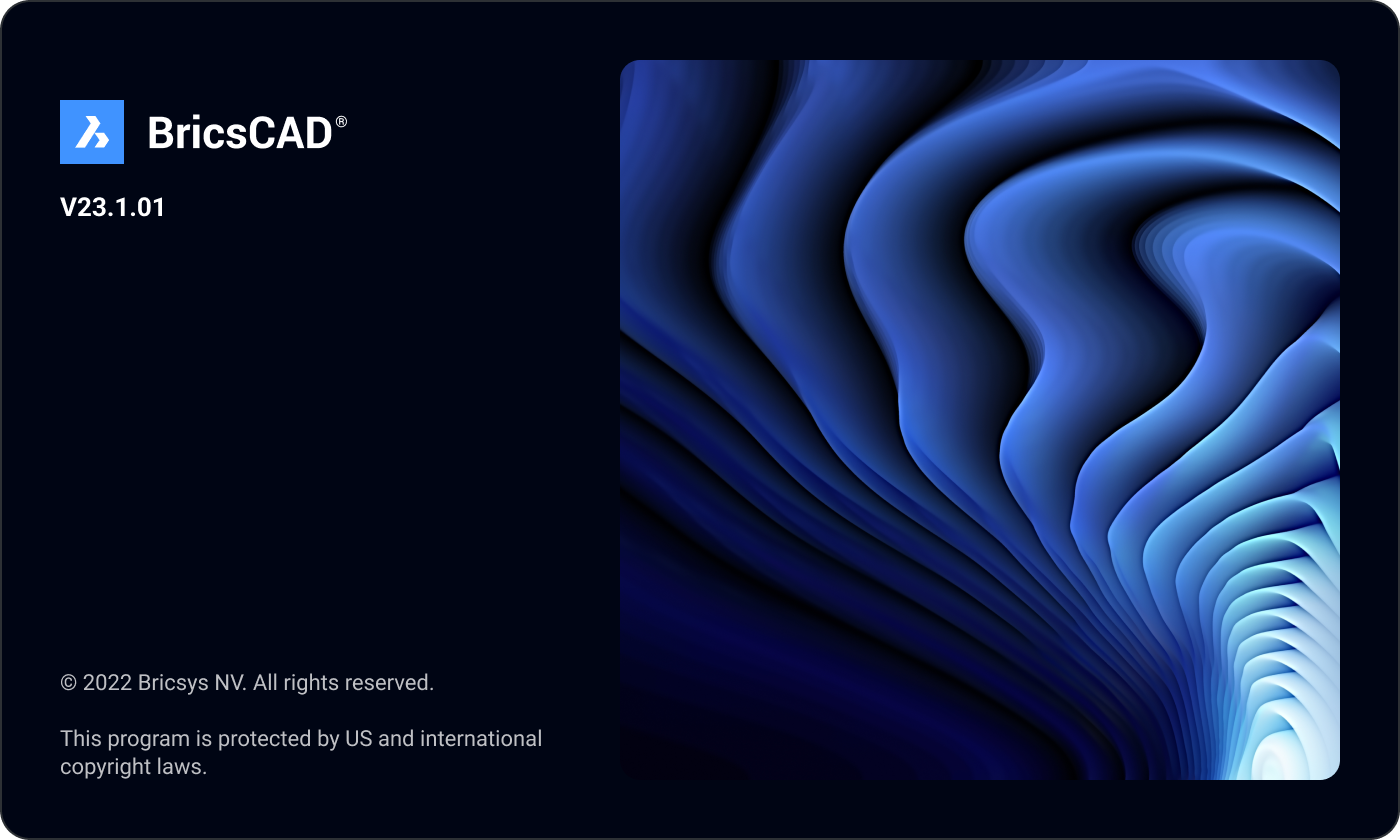 BricsCAD®

V23.1.01

© 2022 Bricsys NV. All rights reserved.

This program is protected by US and international copyright laws.